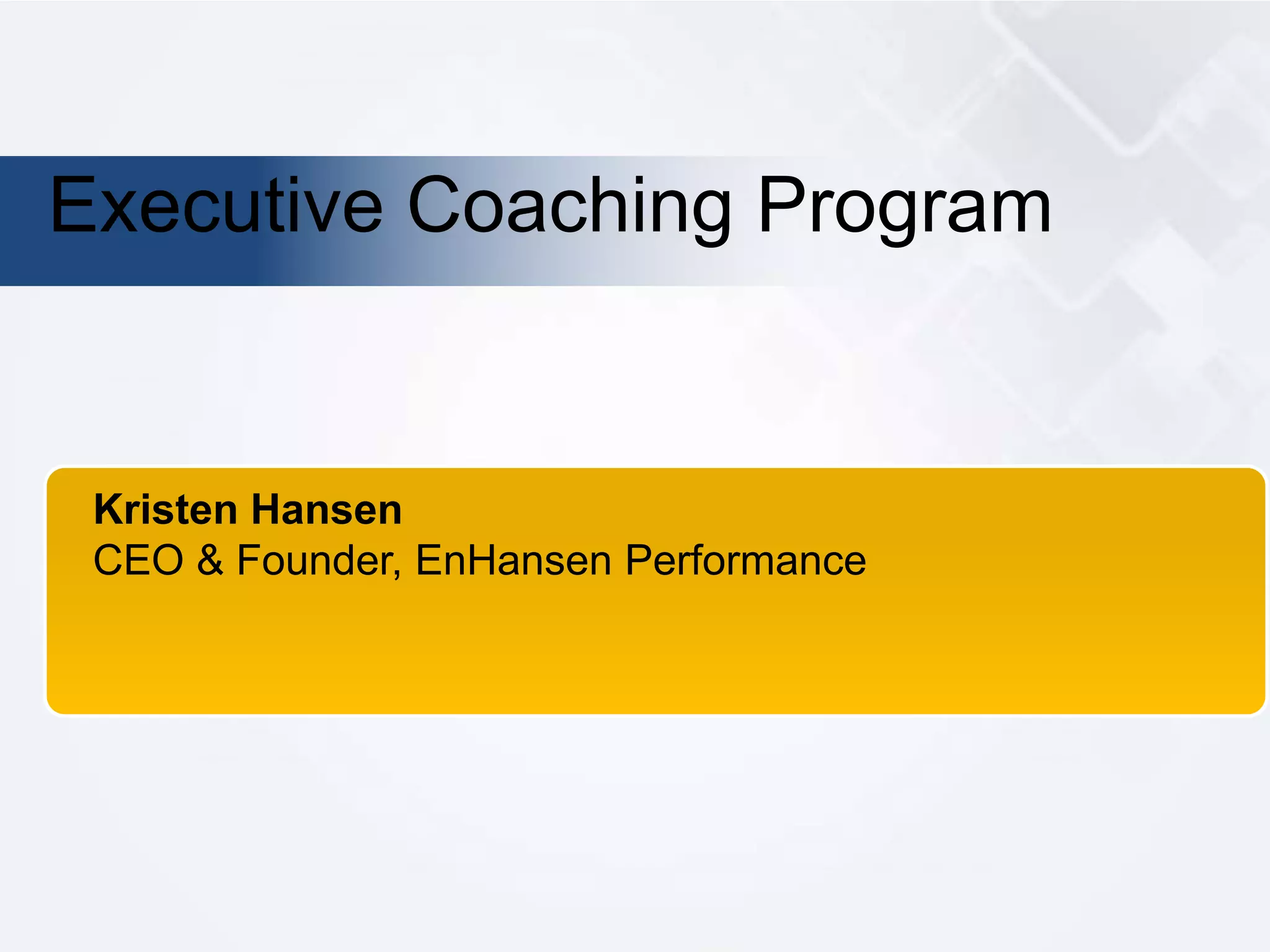 Executive Coaching Program

Kristen Hansen
CEO & Founder, EnHansen Performance